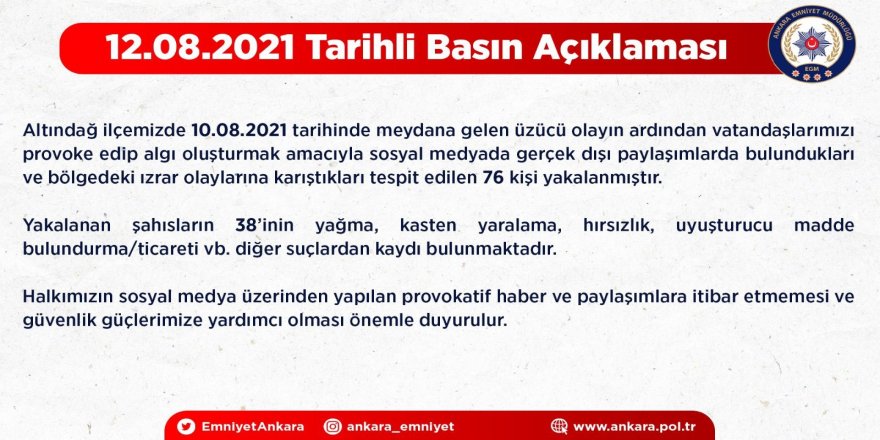 12.08.2021 Tarihli Basın Açıklaması

ANKARA EMNİYET MÜDÜRLÜĞÜ
EGM

Altındağ ilçemizde 10.08.2021 tarihinde meydana gelen üzücü olayın ardından vatandaşlarımızı provoke edip algı oluşturmak amacıyla sosyal medyada gerçek dışı paylaşımlarda bulundukları ve bölgedeki ızrar olaylarına karıştıkları tespit edilen 76 kişi yakalanmıştır.

Yakalanan şahısların 38'inin yağma, kasten yaralama, hırsızlık, uyuşturucu madde bulundurma/ticareti vb. diğer suçlardan kaydı bulunmaktadır.

Halkımızın sosyal medya üzerinden yapılan provokatif haber ve paylaşımlara itibar etmemesi ve güvenlik güçlerimize yardımcı olması önemle duyurulur.

EmniyetAnkara ankara_emniyet www.ankara.pol.tr